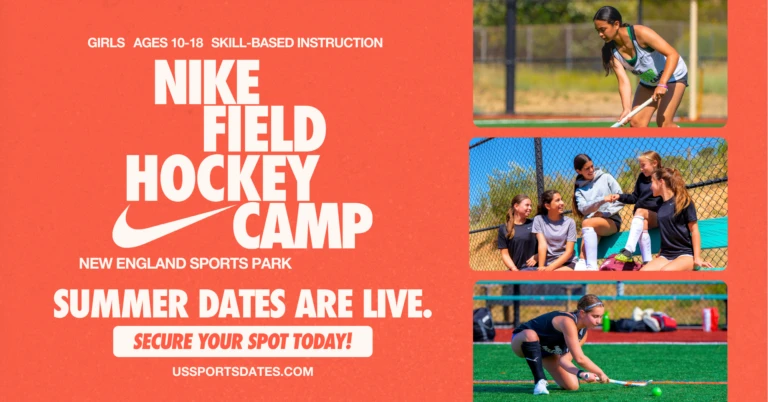 GIRLS AGES 10-18 SKILL-BASED INSTRUCTION

NIKE FIELD HOCKEY CAMP

NEW ENGLAND SPORTS PARK

SUMMER DATES ARE LIVE.

SECURE YOUR SPOT TODAY!

USSPORTSDATES.COM